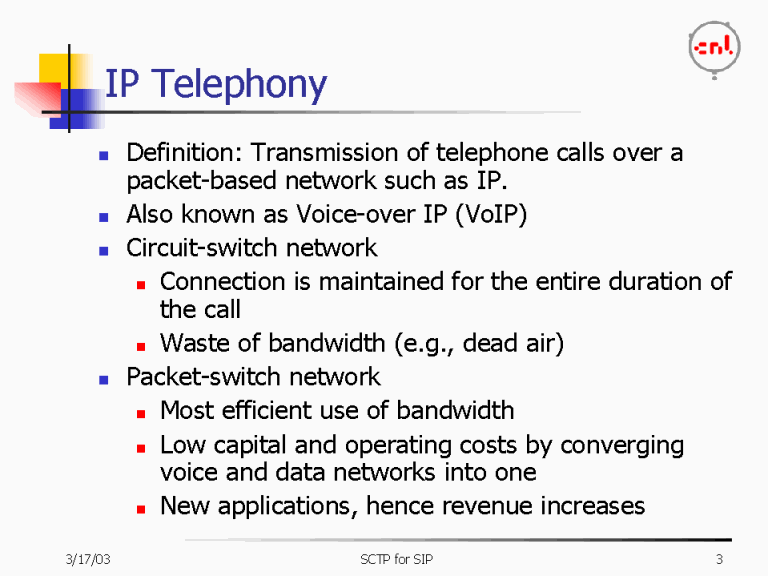 cnl

IP Telephony

- Definition: Transmission of telephone calls over a packet-based network such as IP.
- Also known as Voice-over IP (VoIP)
- Circuit-switch network
  - Connection is maintained for the entire duration of the call
  - Waste of bandwidth (e.g., dead air)
- Packet-switch network
  - Most efficient use of bandwidth
  - Low capital and operating costs by converging voice and data networks into one
  - New applications, hence revenue increases

3/17/03 SCTP for SIP 3